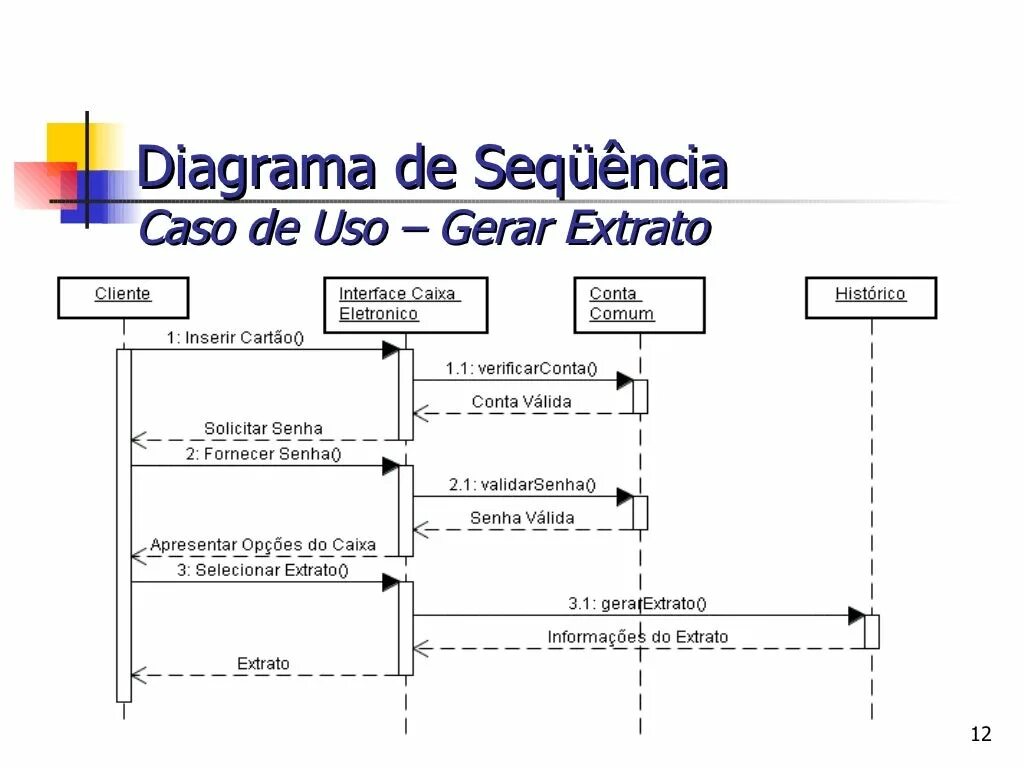 Diagrama de Seqüência
Caso de Uso – Gerar Extrato

Cliente

Interface Caixa Eletronico

Conta Comum

Histórico

1: Inserir Cartão()

1.1: verificarConta()

Conta Válida

Solicitar Senha

2: Fornecer Senha()

2.1: validarSenha()

Senha Válida

Apresentar Opções do Caixa

3: Selecionar Extrato()

3.1: gerarExtrato()

Informações do Extrato

Extrato

12